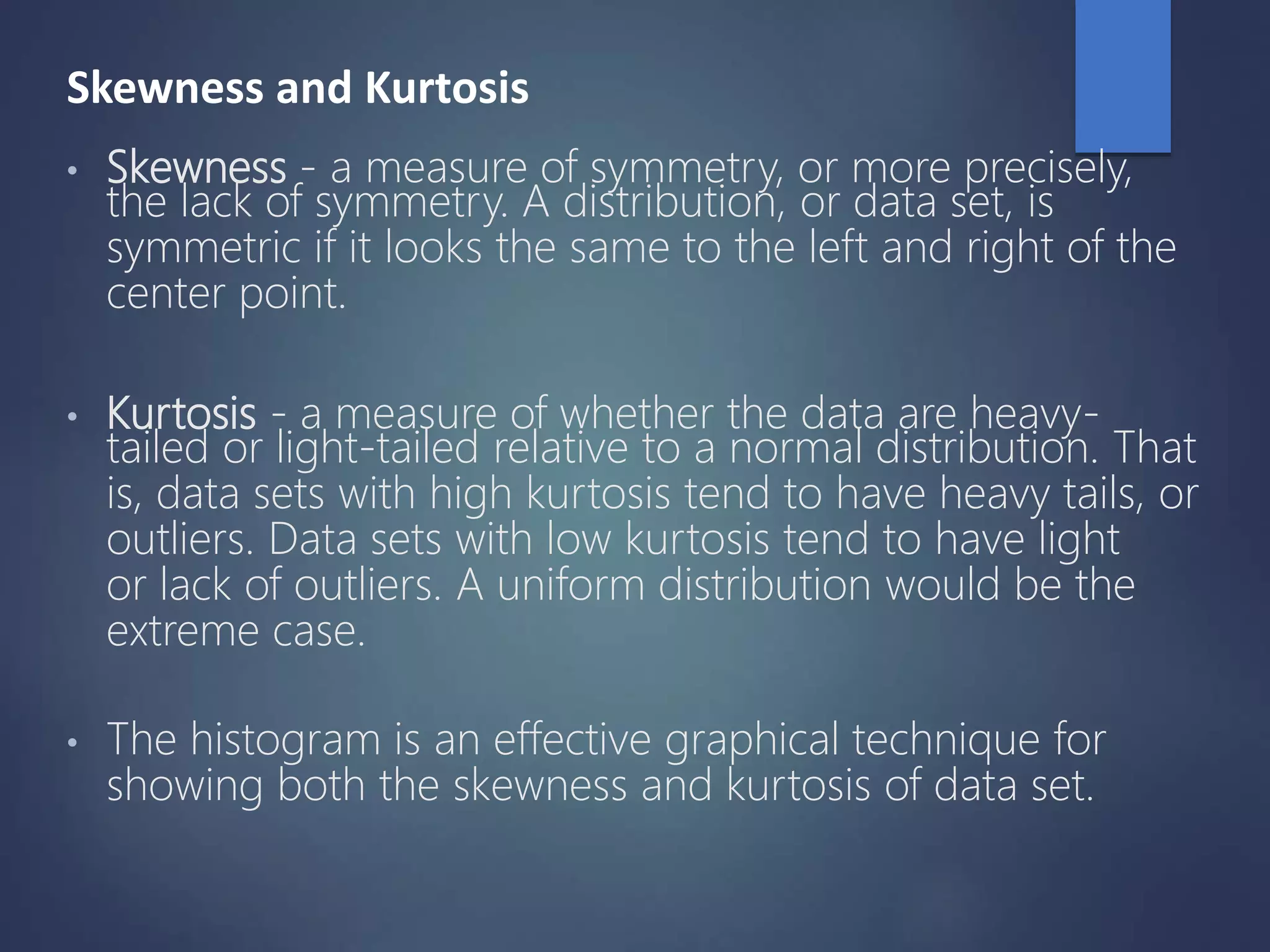 Skewness and Kurtosis

• Skewness - a measure of symmetry, or more precisely, the lack of symmetry. A distribution, or data set, is symmetric if it looks the same to the left and right of the center point.

• Kurtosis - a measure of whether the data are heavy-tailed or light-tailed relative to a normal distribution. That is, data sets with high kurtosis tend to have heavy tails, or outliers. Data sets with low kurtosis tend to have light or lack of outliers. A uniform distribution would be the extreme case.

• The histogram is an effective graphical technique for showing both the skewness and kurtosis of data set.